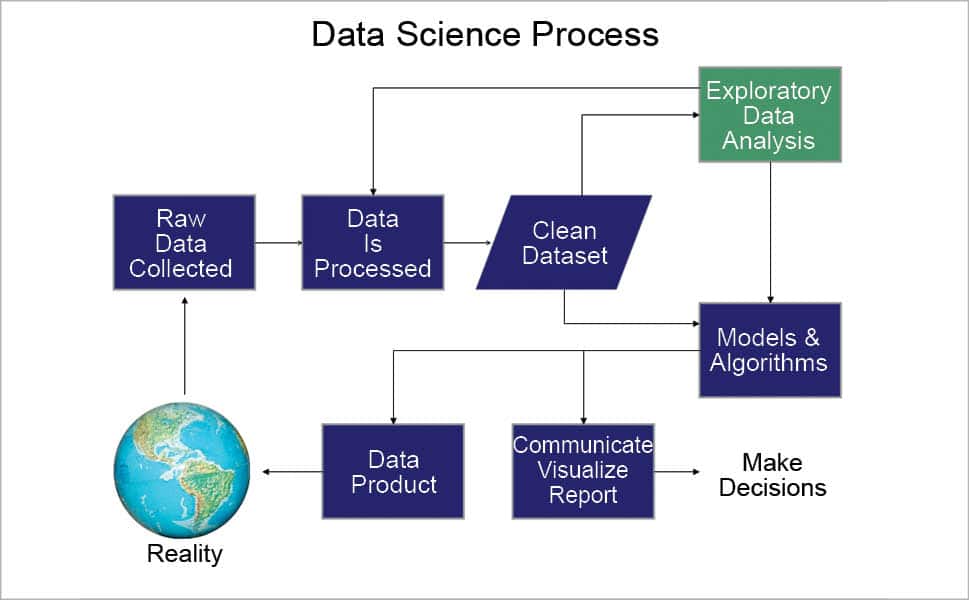 Data Science Process

Exploratory Data Analysis

Raw Data Collected

Data Is Processed

Clean Dataset

Models & Algorithms

Data Product

Communicate Visualize Report

Make Decisions

Reality